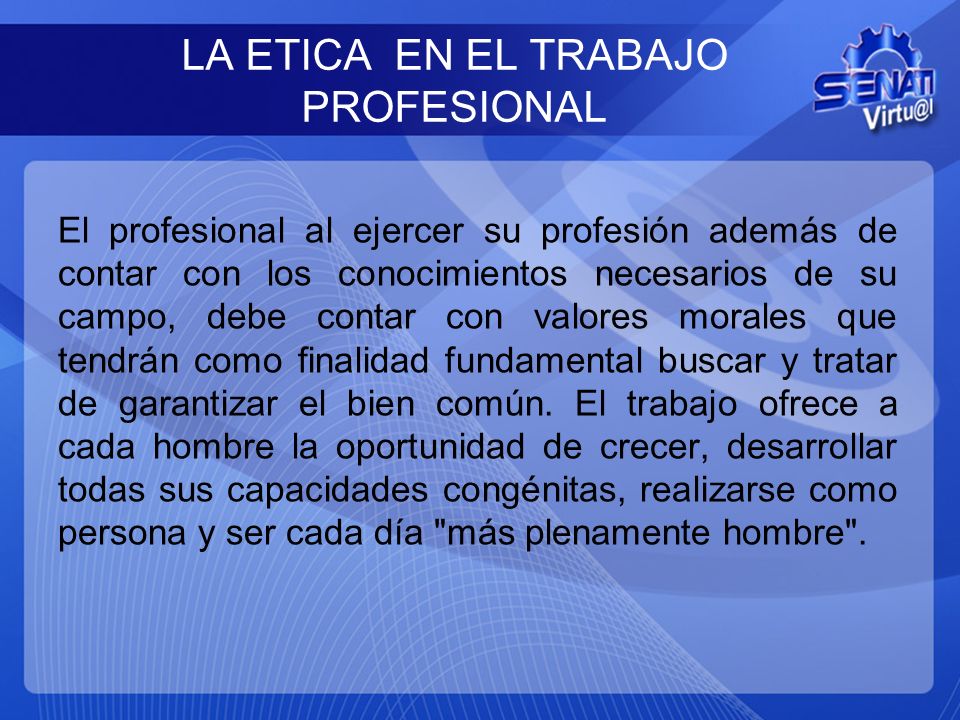 LA ETICA EN EL TRABAJO PROFESIONAL

SENATI Virtu@l

El profesional al ejercer su profesión además de contar con los conocimientos necesarios de su campo, debe contar con valores morales que tendrán como finalidad fundamental buscar y tratar de garantizar el bien común. El trabajo ofrece a cada hombre la oportunidad de crecer, desarrollar todas sus capacidades congénitas, realizarse como persona y ser cada día "más plenamente hombre".